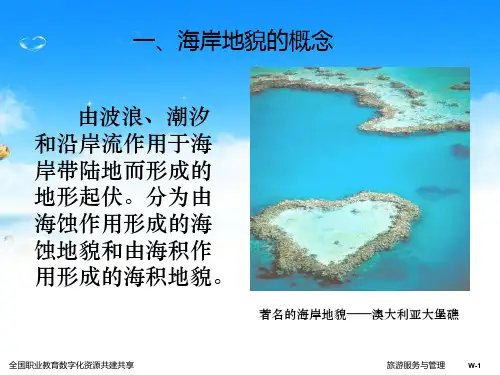 一、海岸地貌的概念

由波浪、潮汐和沿岸流作用于海岸带陆地而形成的地形起伏。分为由海蚀作用形成的海蚀地貌和由海积作用形成的海积地貌。

著名的海岸地貌——澳大利亚大堡礁

全国职业教育数字化资源共建共享

旅游服务与管理

W-1